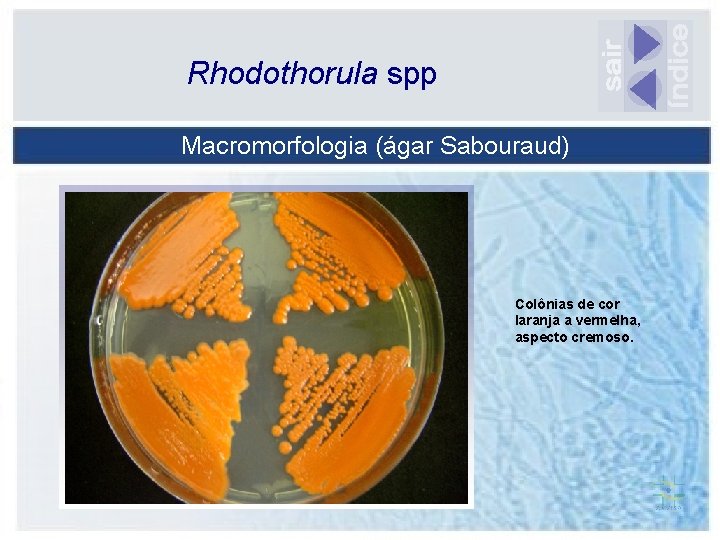 Rhodothorula spp

sair

índice

Macromorfologia (ágar Sabouraud)

Colônias de cor laranja a vermelha, aspecto cremoso.